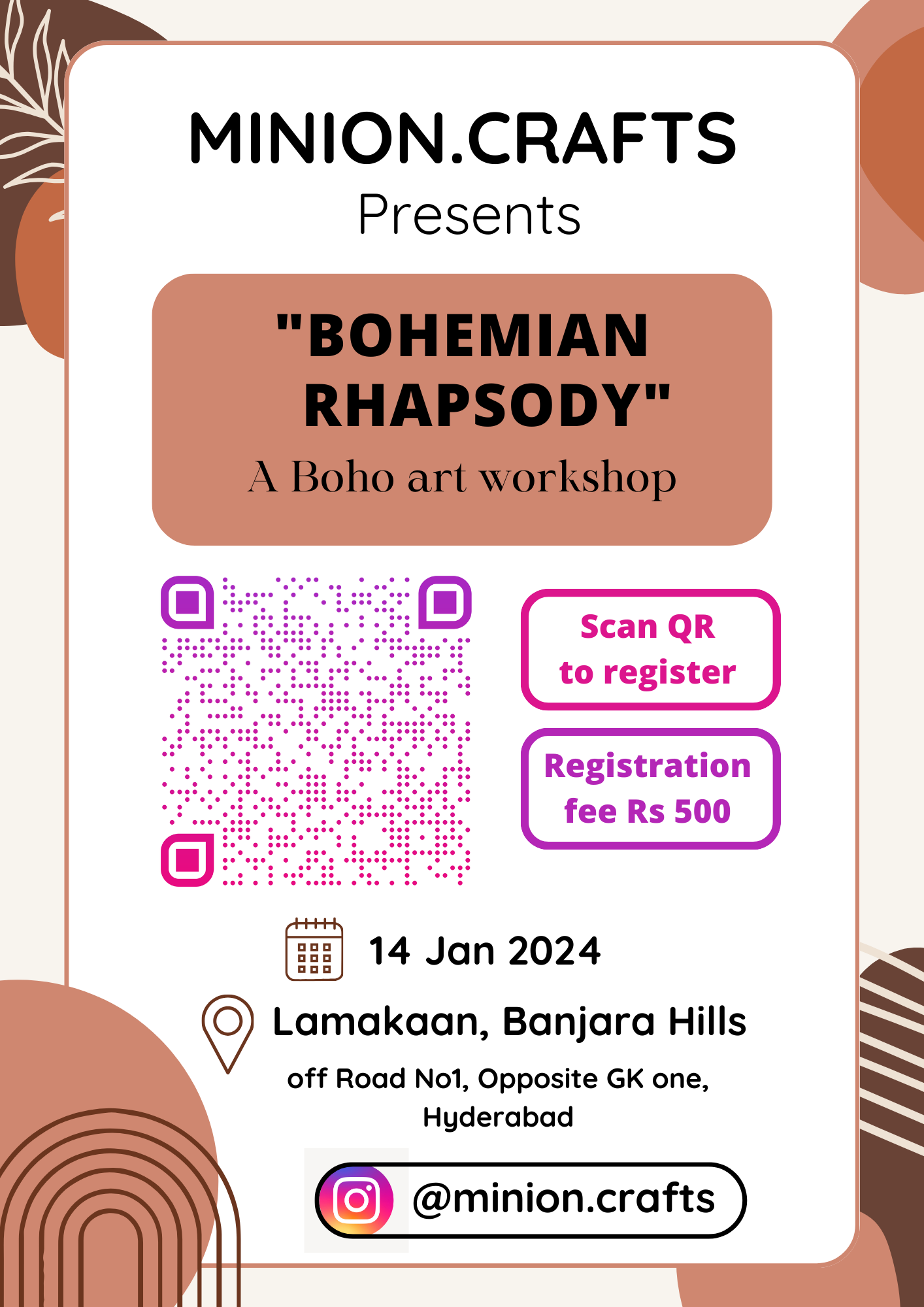 MINION.CRAFTS
Presents

"BOHEMIAN RHAPSODY"
A Boho art workshop

Scan QR to register

Registration fee Rs 500

14 Jan 2024

Lamakaan, Banjara Hills
off Road No1, Opposite GK one, Hyderabad

@minion.crafts